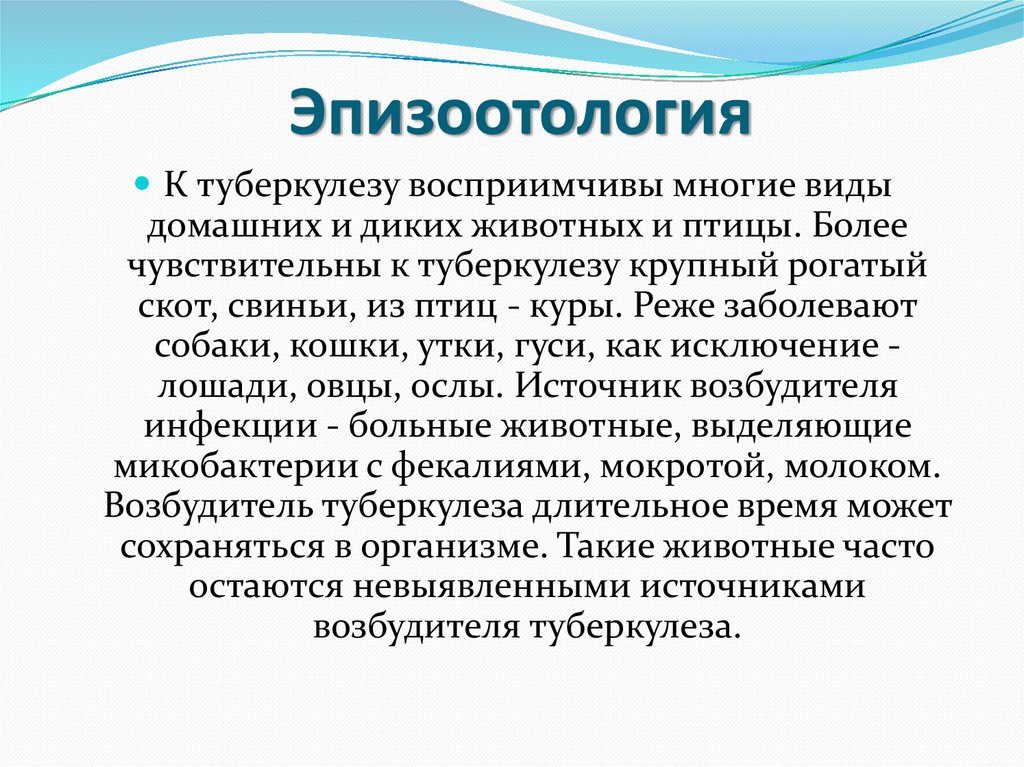 Эпизоотология

К туберкулезу восприимчивы многие виды домашних и диких животных и птицы. Более чувствительны к туберкулезу крупный рогатый скот, свиньи, из птиц - куры. Реже заболевают собаки, кошки, утки, гуси, как исключение - лошади, овцы, ослы. Источник возбудителя инфекции - больные животные, выделяющие микобактерии с фекалиями, мокротой, молоком. Возбудитель туберкулеза длительное время может сохраняться в организме. Такие животные часто остаются невыявленными источниками возбудителя туберкулеза.